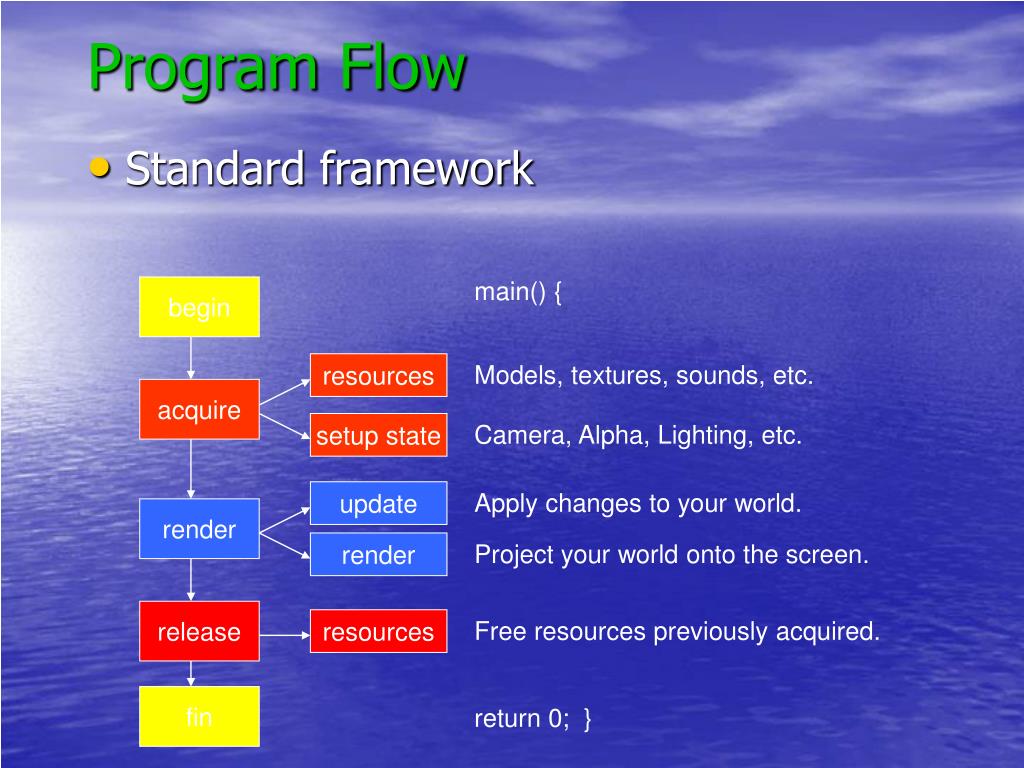 Program Flow

• Standard framework

begin

main() {

acquire

resources

Models, textures, sounds, etc.

setup state

Camera, Alpha, Lighting, etc.

render

update

Apply changes to your world.

render

Project your world onto the screen.

release

resources

Free resources previously acquired.

fin

return 0; }